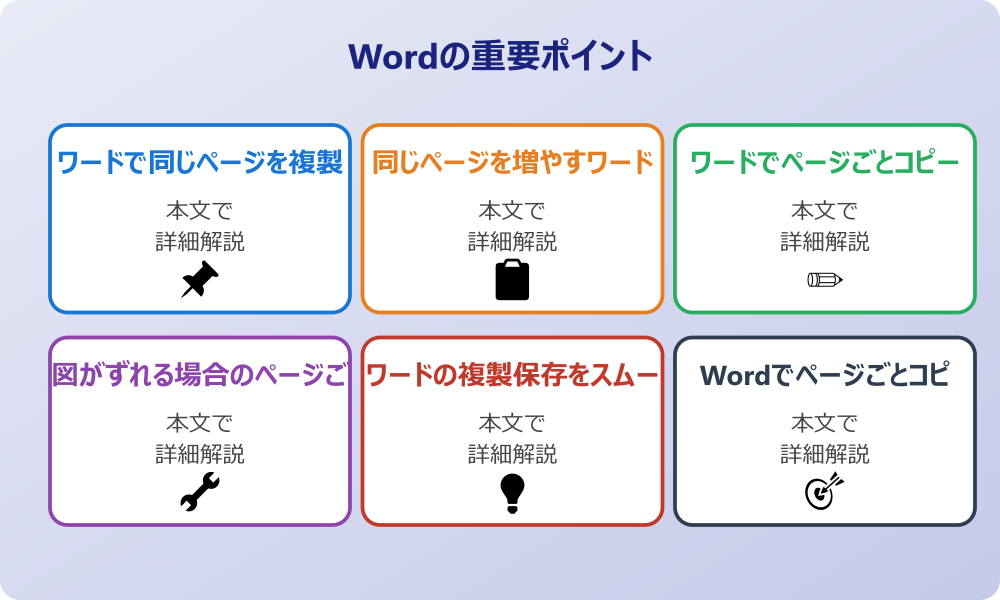 Wordの重要ポイント

ワードで同じページを複製
本文で
詳細解説

同じページを増やすワード
本文で
詳細解説

ワードでページごとコピー
本文で
詳細解説

図がずれる場合のページご
本文で
詳細解説

ワードの複製保存をスムー
本文で
詳細解説

Wordでページごとコピ
本文で
詳細解説